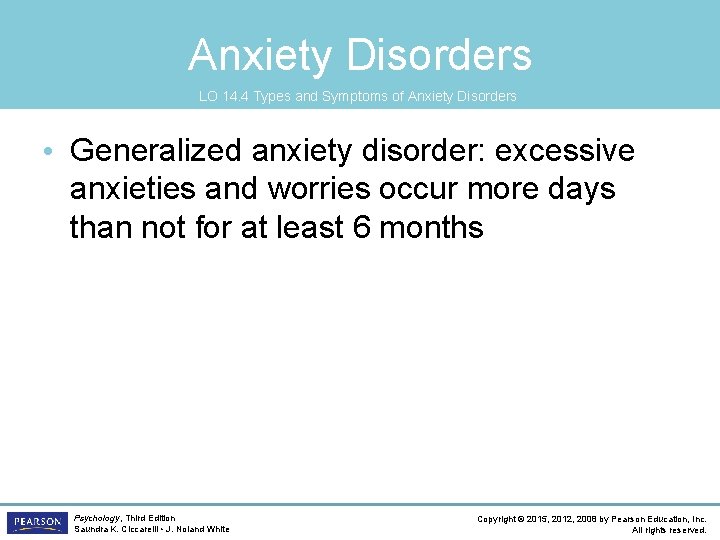 Anxiety Disorders

LO 14.4 Types and Symptoms of Anxiety Disorders

• Generalized anxiety disorder: excessive anxieties and worries occur more days than not for at least 6 months

PEARSON

Psychology, Third Edition
Saundra K. Ciccarelli • J. Noland White

Copyright © 2015, 2012, 2008 by Pearson Education, Inc.
All rights reserved.